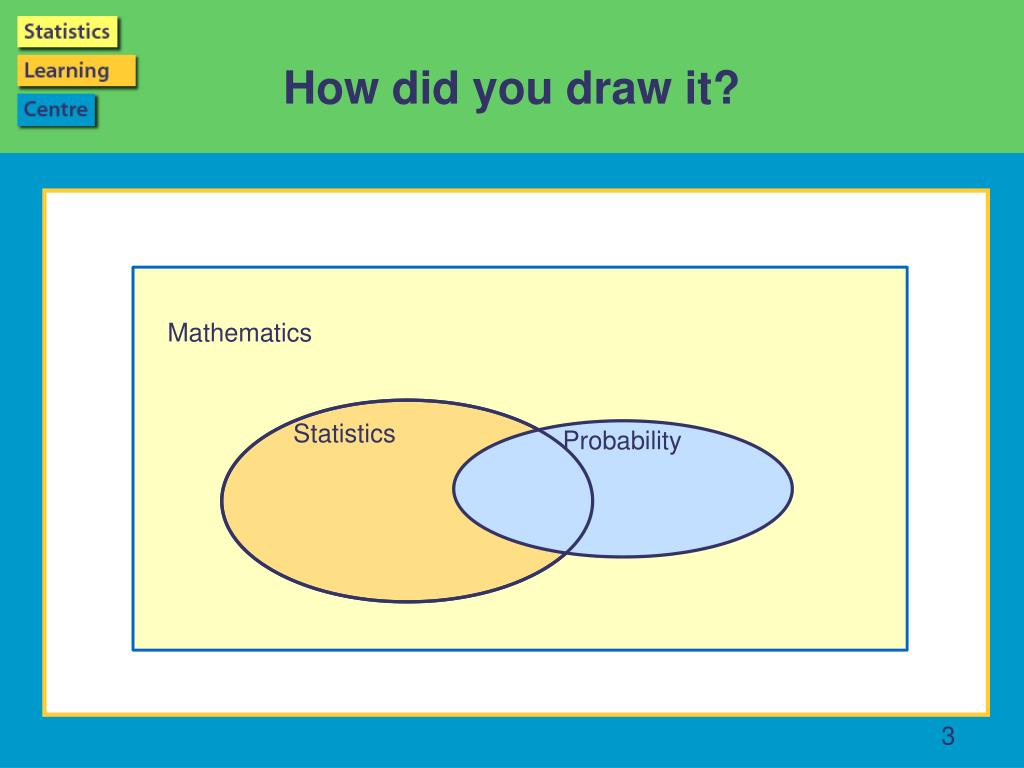 Statistics
Learning
Centre

How did you draw it?

Mathematics

Statistics

Probability

3